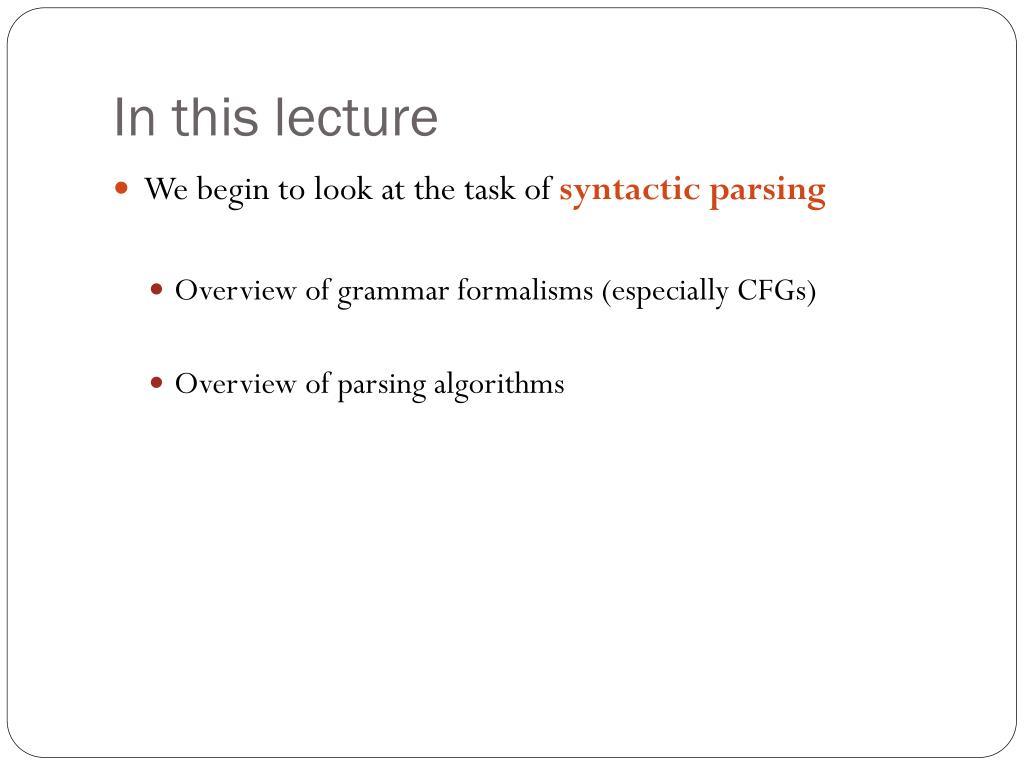 In this lecture

We begin to look at the task of syntactic parsing

Overview of grammar formalisms (especially CFGs)

Overview of parsing algorithms